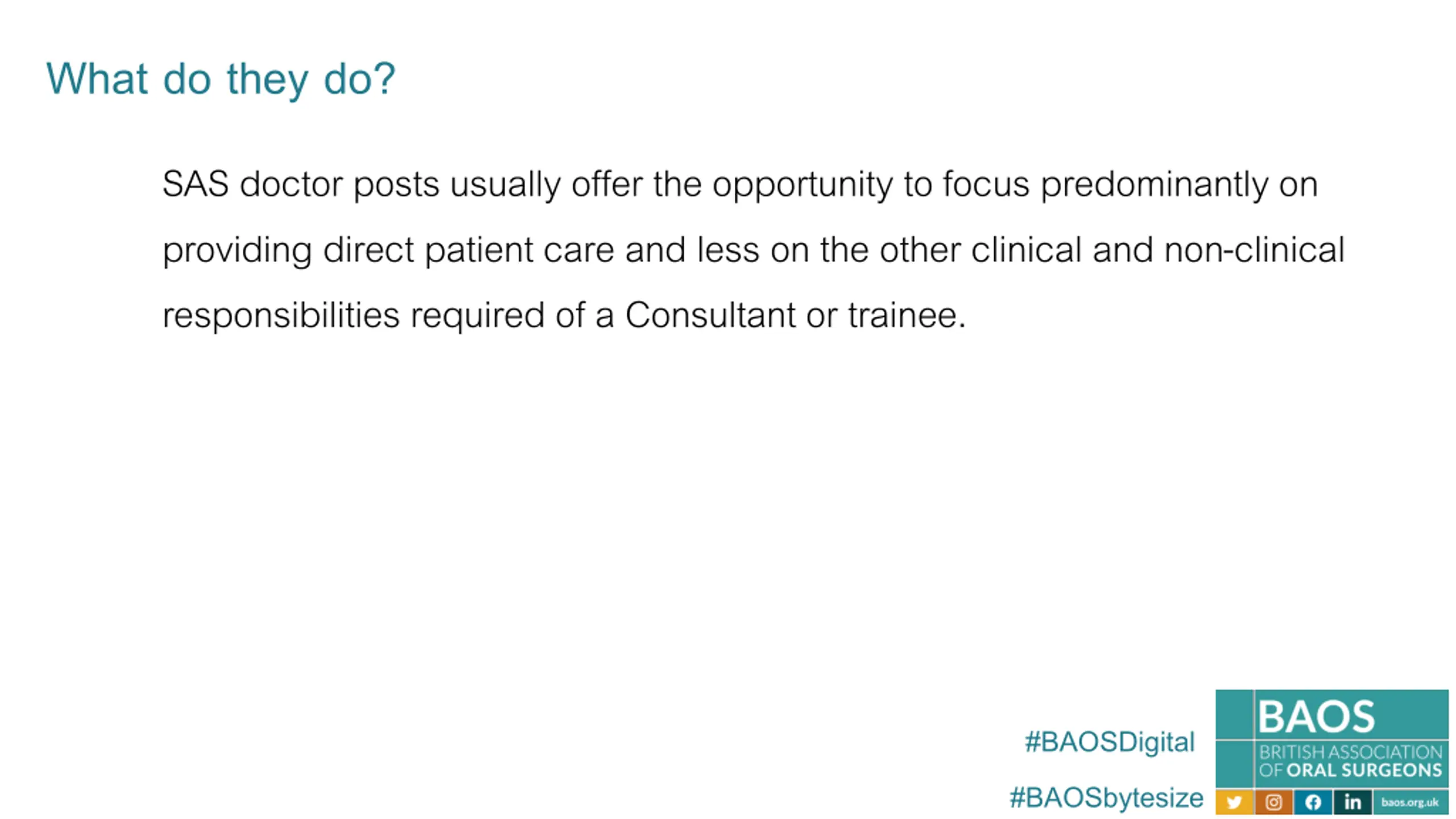 What do they do?

SAS doctor posts usually offer the opportunity to focus predominantly on providing direct patient care and less on the other clinical and non-clinical responsibilities required of a Consultant or trainee.

#BAOSDigital

#BAOSbytesize

BAOS
BRITISH ASSOCIATION OF ORAL SURGEONS

in

baos.org.uk